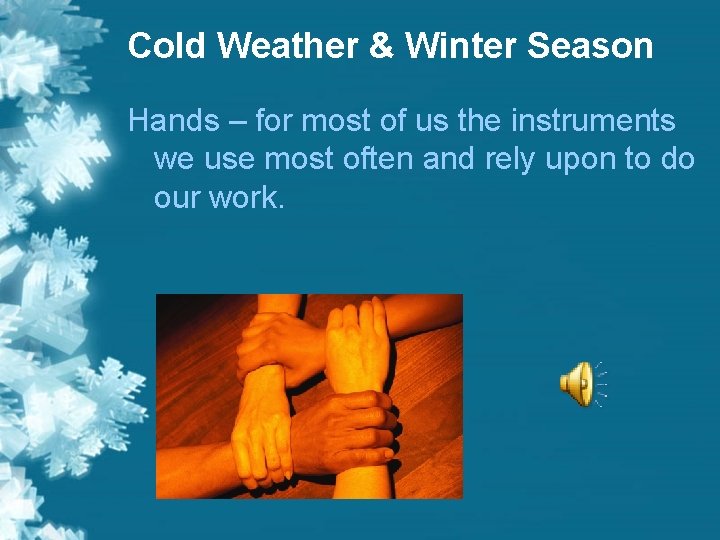 Cold Weather & Winter Season

Hands – for most of us the instruments we use most often and rely upon to do our work.